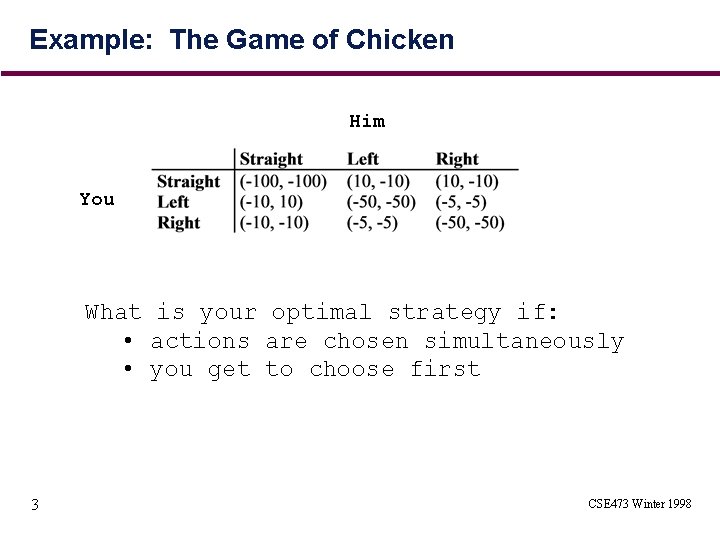 Example: The Game of Chicken

Him

You

| | Straight | Left | Right |
|---|---|---|---|
| Straight | (-100, -100) | (10, -10) | (10, -10) |
| Left | (-10, 10) | (-50, -50) | (-5, -5) |
| Right | (-10, -10) | (-5, -5) | (-50, -50) |

What is your optimal strategy if:
• actions are chosen simultaneously
• you get to choose first

3

CSE473 Winter 1998